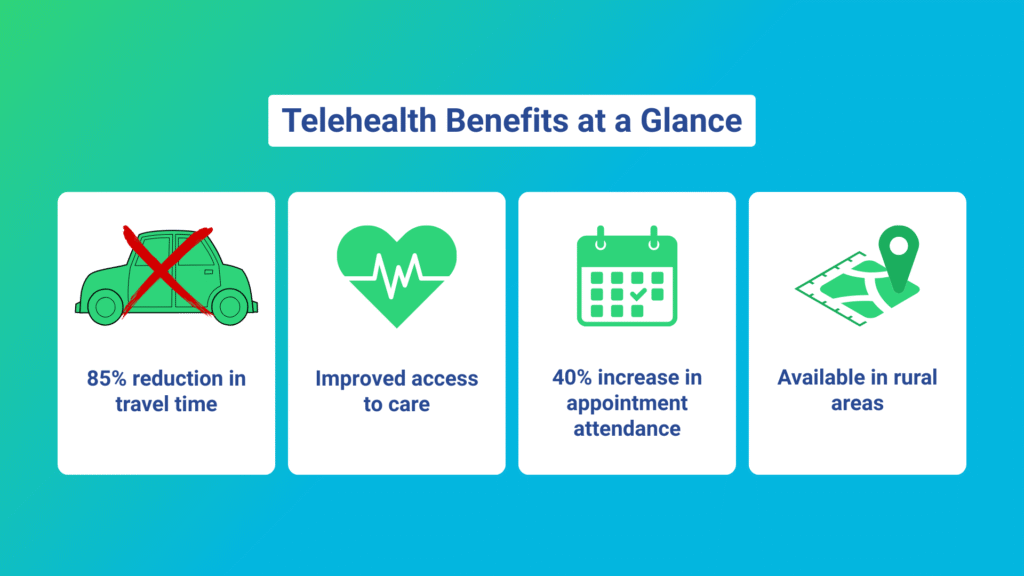 Telehealth Benefits at a Glance

85% reduction in travel time

Improved access to care

40% increase in appointment attendance

Available in rural areas